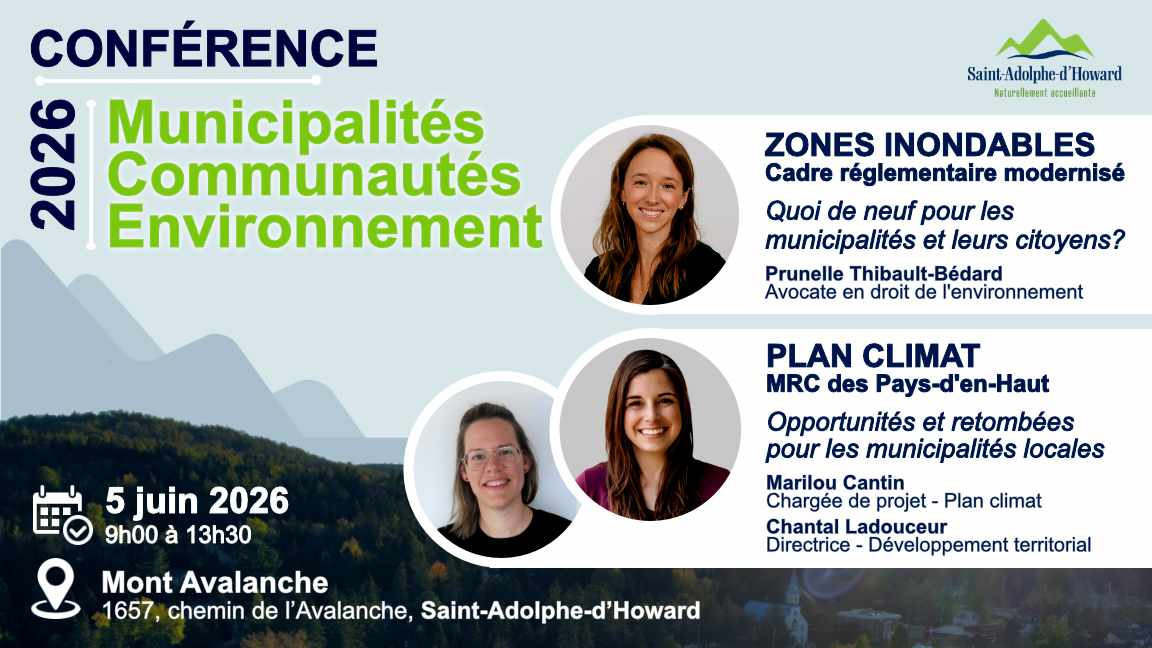 CONFÉRENCE

2026

Municipalités
Communautés
Environnement

Saint-Adolphe-d'Howard
Naturellement accueillante

ZONES INONDABLES
Cadre réglementaire modernisé

Quoi de neuf pour les municipalités et leurs citoyens?

Prunelle Thibault-Bédard
Avocate en droit de l'environnement

PLAN CLIMAT
MRC des Pays-d'en-Haut

Opportunités et retombées pour les municipalités locales

Marilou Cantin
Chargée de projet - Plan climat

Chantal Ladouceur
Directrice - Développement territorial

5 juin 2026
9h00 à 13h30

Mont Avalanche
1657, chemin de l'Avalanche, Saint-Adolphe-d'Howard